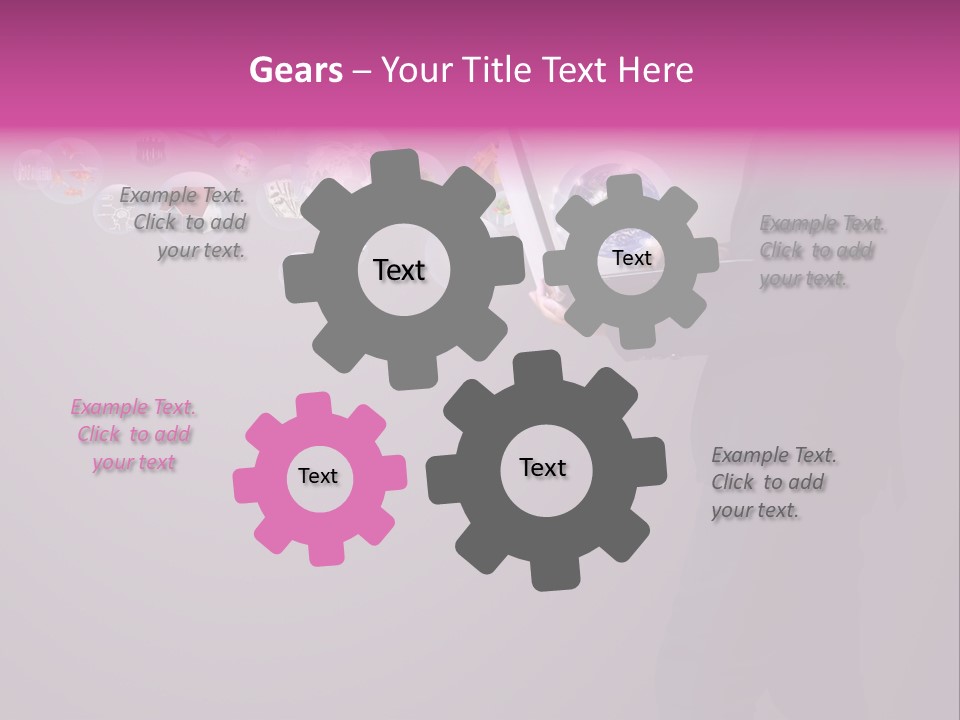 Gears – Your Title Text Here

Example Text. Click to add your text.

Text

Text

Example Text. Click to add your text.

Example Text. Click to add your text

Text

Text

Example Text. Click to add your text.